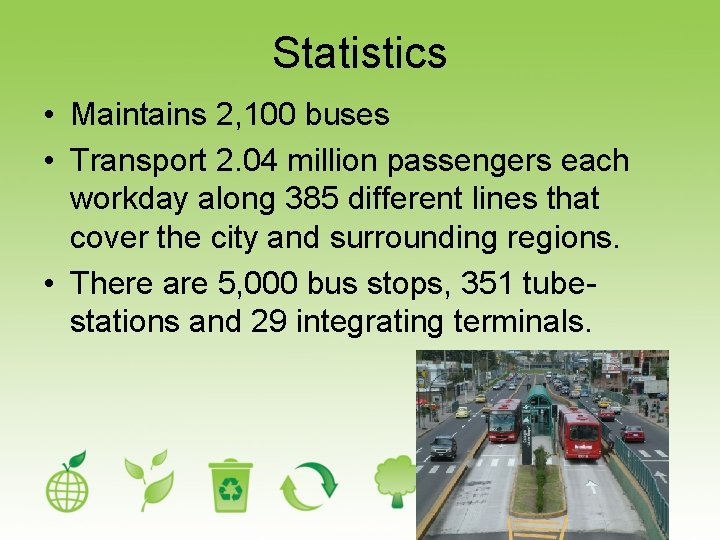 Statistics

• Maintains 2,100 buses
• Transport 2.04 million passengers each workday along 385 different lines that cover the city and surrounding regions.
• There are 5,000 bus stops, 351 tube-stations and 29 integrating terminals.